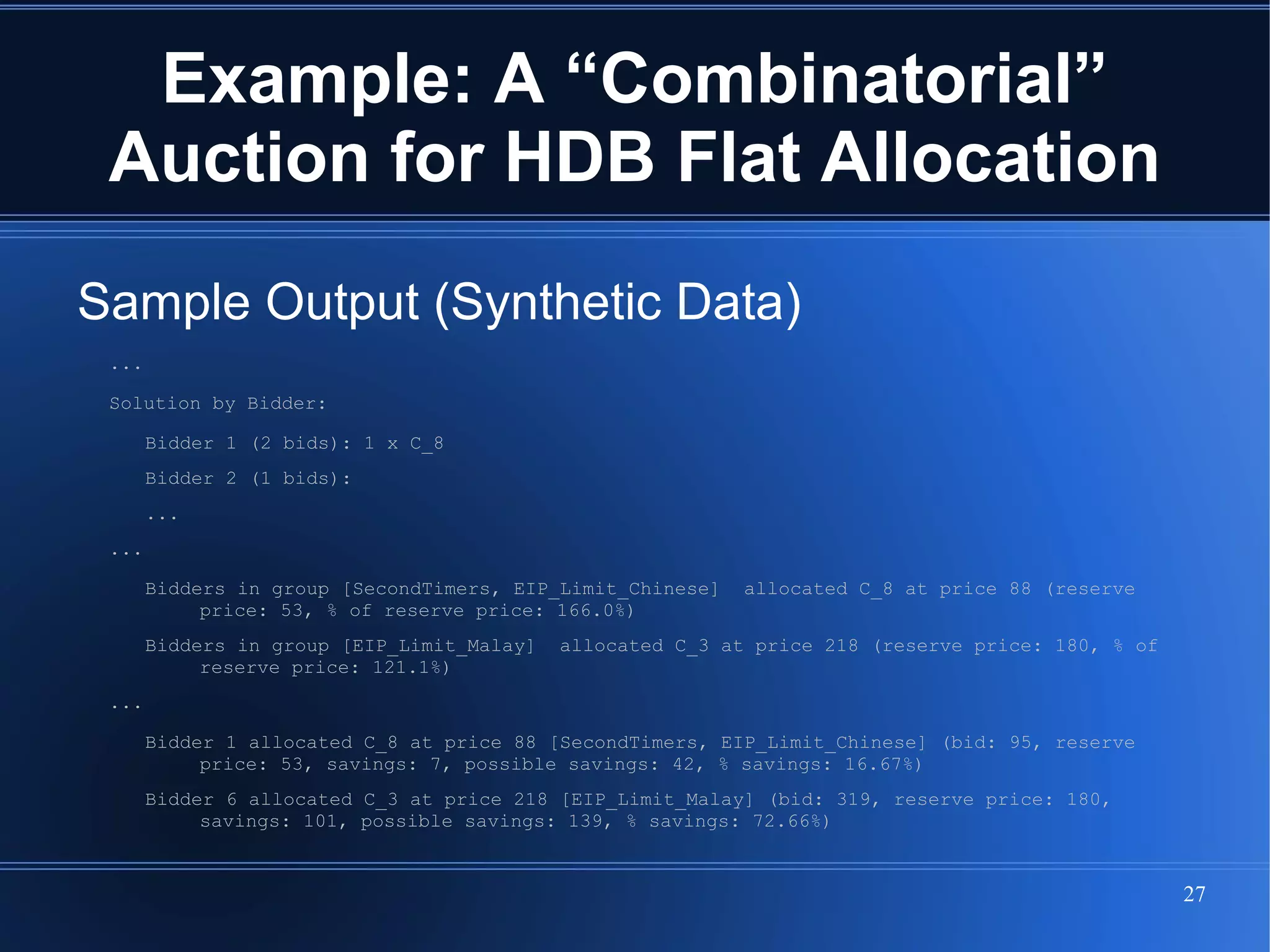 Example: A “Combinatorial” Auction for HDB Flat Allocation

Sample Output (Synthetic Data)

...

Solution by Bidder:

Bidder 1 (2 bids): 1 x C_8

Bidder 2 (1 bids):

...

...

Bidders in group [SecondTimers, EIP_Limit_Chinese] allocated C_8 at price 88 (reserve price: 53, % of reserve price: 166.0%)

Bidders in group [EIP_Limit_Malay] allocated C_3 at price 218 (reserve price: 180, % of reserve price: 121.1%)

...

Bidder 1 allocated C_8 at price 88 [SecondTimers, EIP_Limit_Chinese] (bid: 95, reserve price: 53, savings: 7, possible savings: 42, % savings: 16.67%)

Bidder 6 allocated C_3 at price 218 [EIP_Limit_Malay] (bid: 319, reserve price: 180, savings: 101, possible savings: 139, % savings: 72.66%)

27